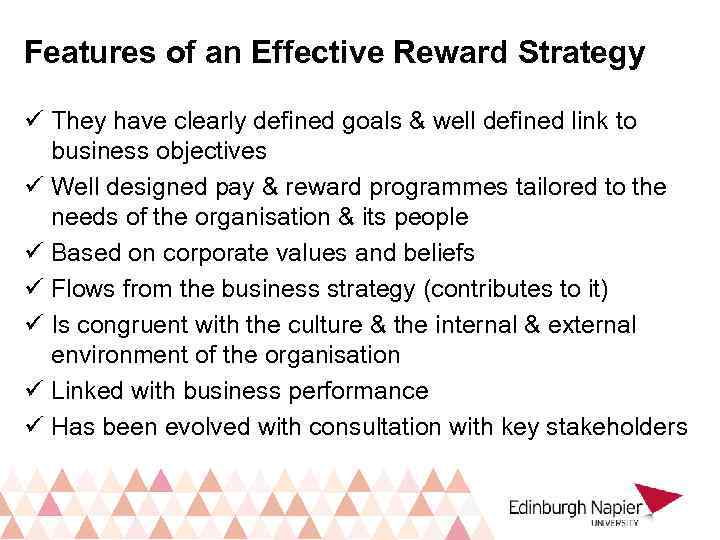 Features of an Effective Reward Strategy

✓ They have clearly defined goals & well defined link to business objectives
✓ Well designed pay & reward programmes tailored to the needs of the organisation & its people
✓ Based on corporate values and beliefs
✓ Flows from the business strategy (contributes to it)
✓ Is congruent with the culture & the internal & external environment of the organisation
✓ Linked with business performance
✓ Has been evolved with consultation with key stakeholders

Edinburgh Napier
UNIVERSITY